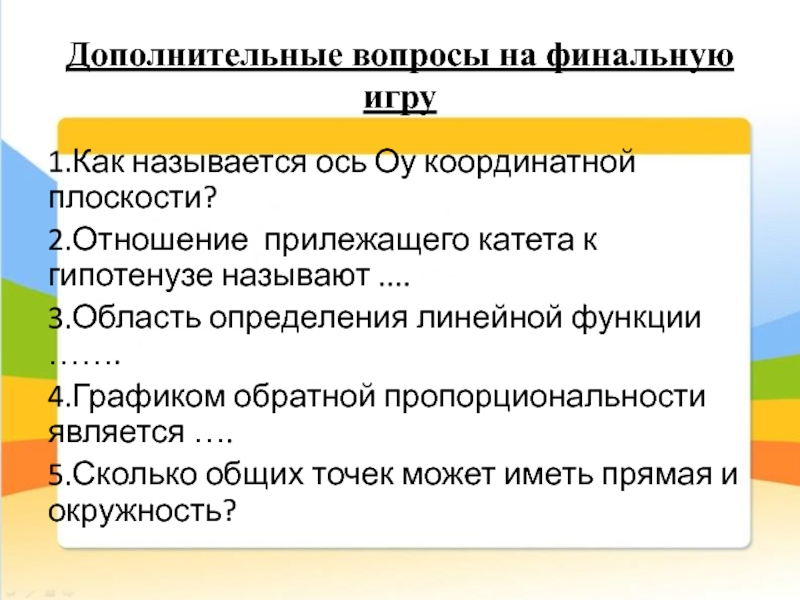 Дополнительные вопросы на финальную игру

1.Как называется ось Оу координатной плоскости?

2.Отношение прилежащего катета к гипотенузе называют ....

3.Область определения линейной функции …….

4.Графиком обратной пропорциональности является ….

5.Сколько общих точек может иметь прямая и окружность?